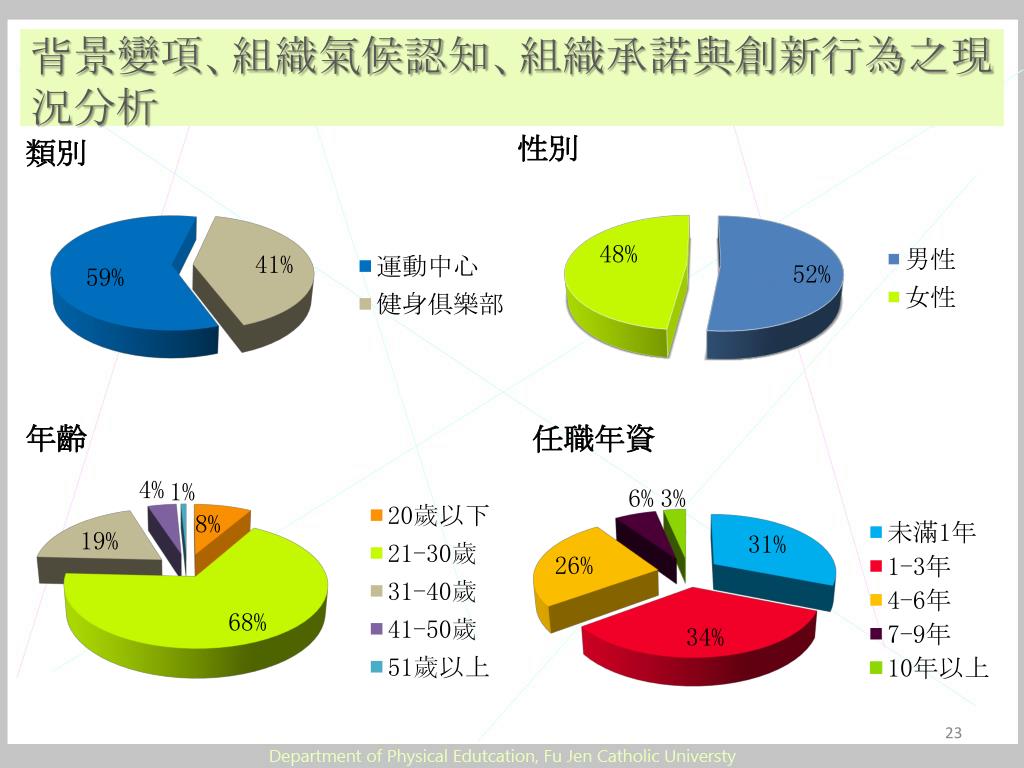 背景變項、組織氣候認知、組織承諾與創新行為之現況分析

類別

59%
41%

運動中心
健身俱樂部

性別

48%
52%

男性
女性

年齡

4%
1%
8%
19%
68%

20歲以下
21-30歲
31-40歲
41-50歲
51歲以上

任職年資

6%
3%
31%
26%
34%

未滿1年
1-3年
4-6年
7-9年
10年以上

23

Department of Physical Edutcation, Fu Jen Catholic Universty